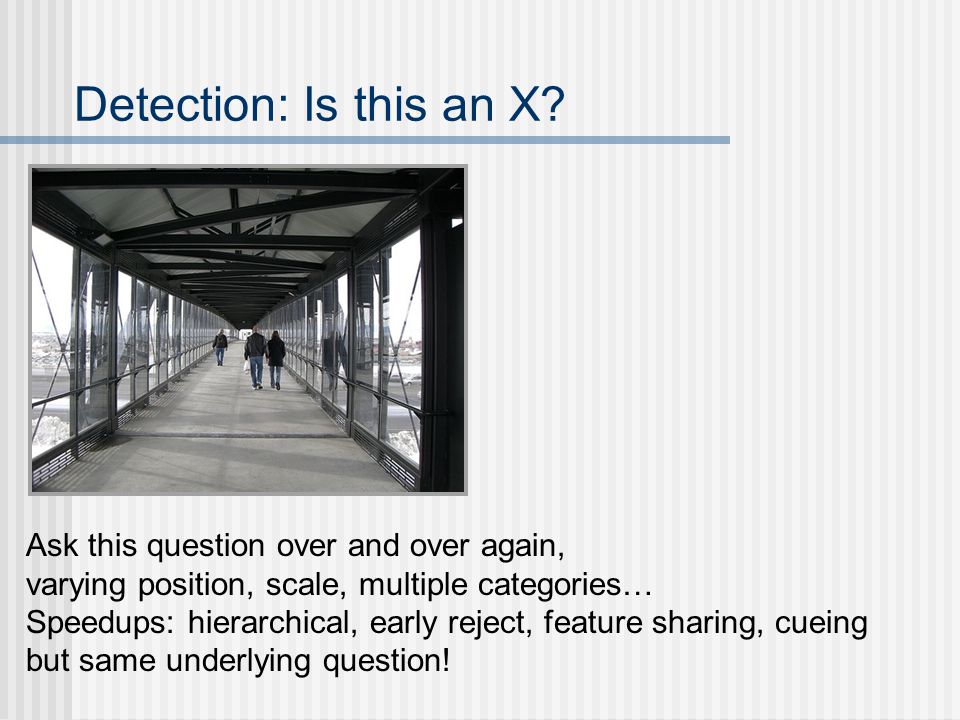 Detection: Is this an X?

Ask this question over and over again,
varying position, scale, multiple categories…
Speedups: hierarchical, early reject, feature sharing, cueing
but same underlying question!